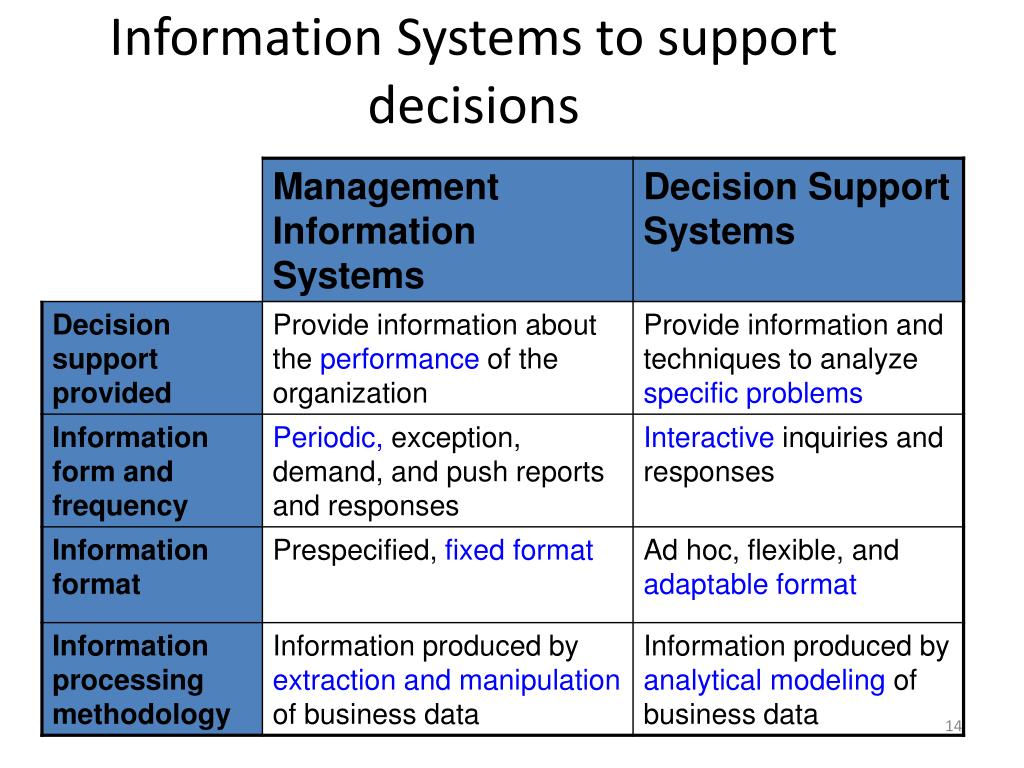 Information Systems to support decisions

| | Management Information Systems | Decision Support Systems |
|---|---|---|
| Decision support provided | Provide information about the performance of the organization | Provide information and techniques to analyze specific problems |
| Information form and frequency | Periodic, exception, demand, and push reports and responses | Interactive inquiries and responses |
| Information format | Prespecified, fixed format | Ad hoc, flexible, and adaptable format |
| Information processing methodology | Information produced by extraction and manipulation of business data | Information produced by analytical modeling of business data |

14